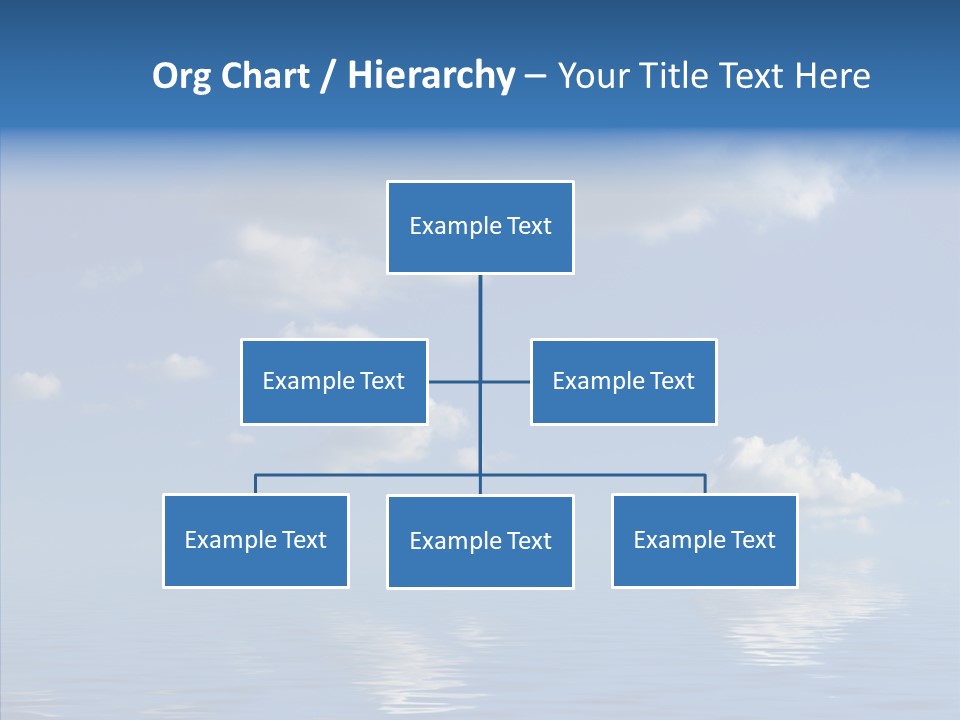 Org Chart / Hierarchy – Your Title Text Here

Example Text

Example Text

Example Text

Example Text

Example Text

Example Text